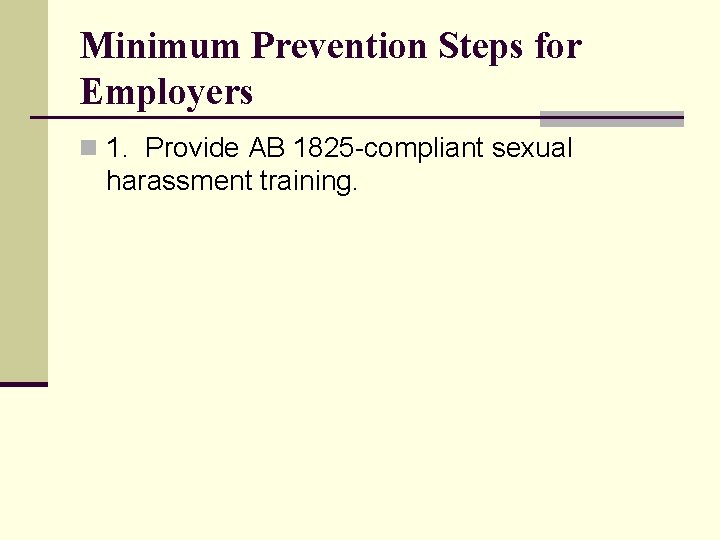 Minimum Prevention Steps for Employers

1. Provide AB 1825-compliant sexual harassment training.